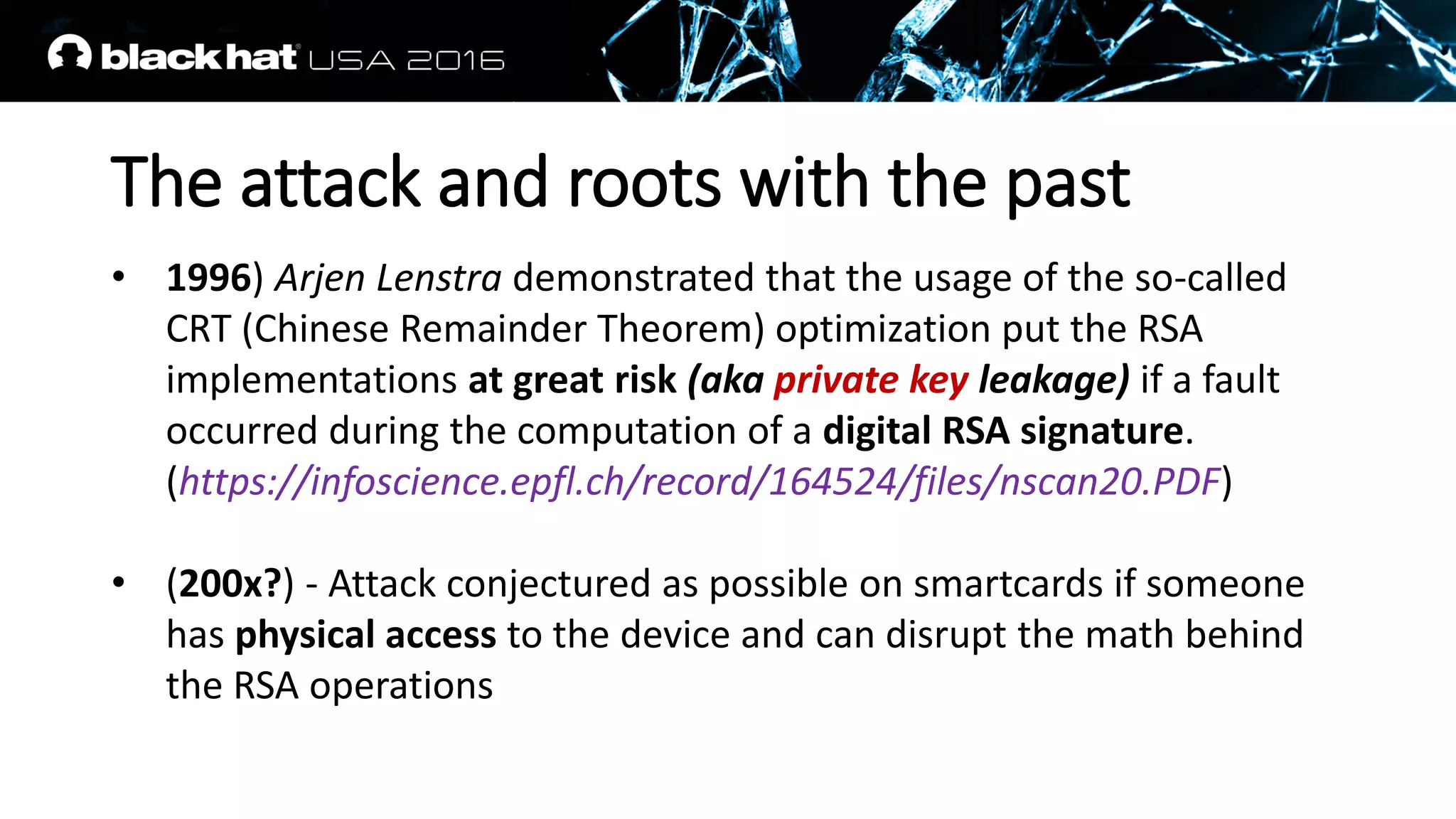 black hat USA 2016

The attack and roots with the past

• 1996) Arjen Lenstra demonstrated that the usage of the so-called CRT (Chinese Remainder Theorem) optimization put the RSA implementations at great risk (aka private key leakage) if a fault occurred during the computation of a digital RSA signature. (https://infoscience.epfl.ch/record/164524/files/nscan20.PDF)

• (200x?) - Attack conjectured as possible on smartcards if someone has physical access to the device and can disrupt the math behind the RSA operations